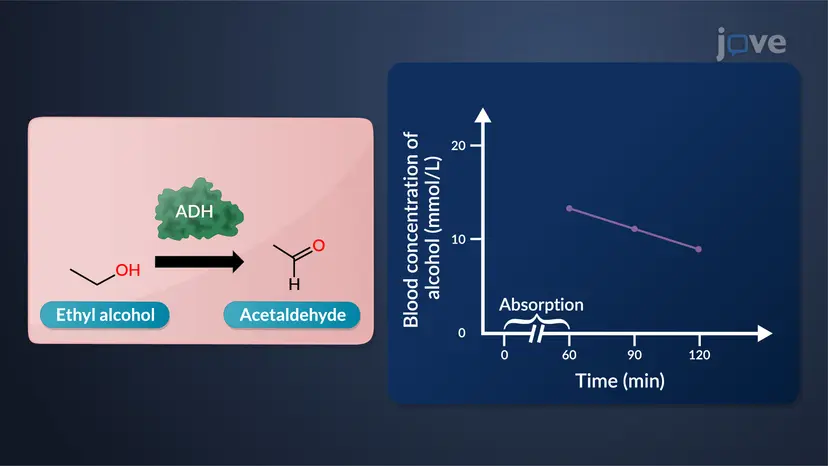 jove

ADH

OH

O

H

Ethyl alcohol

Acetaldehyde

Blood concentration of alcohol (mmol/L)

20

10

0

Absorption

0

60

90

120

Time (min)